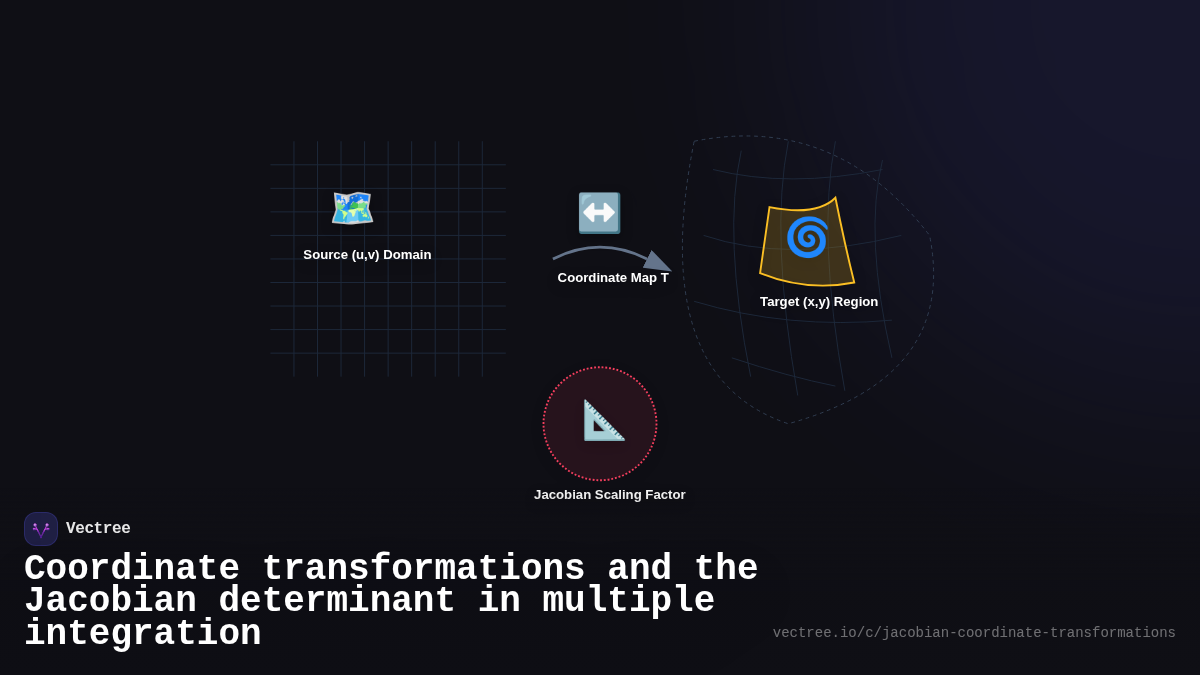 Source (u,v) Domain

Coordinate Map T

Target (x,y) Region

Jacobian Scaling Factor

Vectree

Coordinate transformations and the Jacobian determinant in multiple integration

vectree.io/c/jacobian-coordinate-transformations